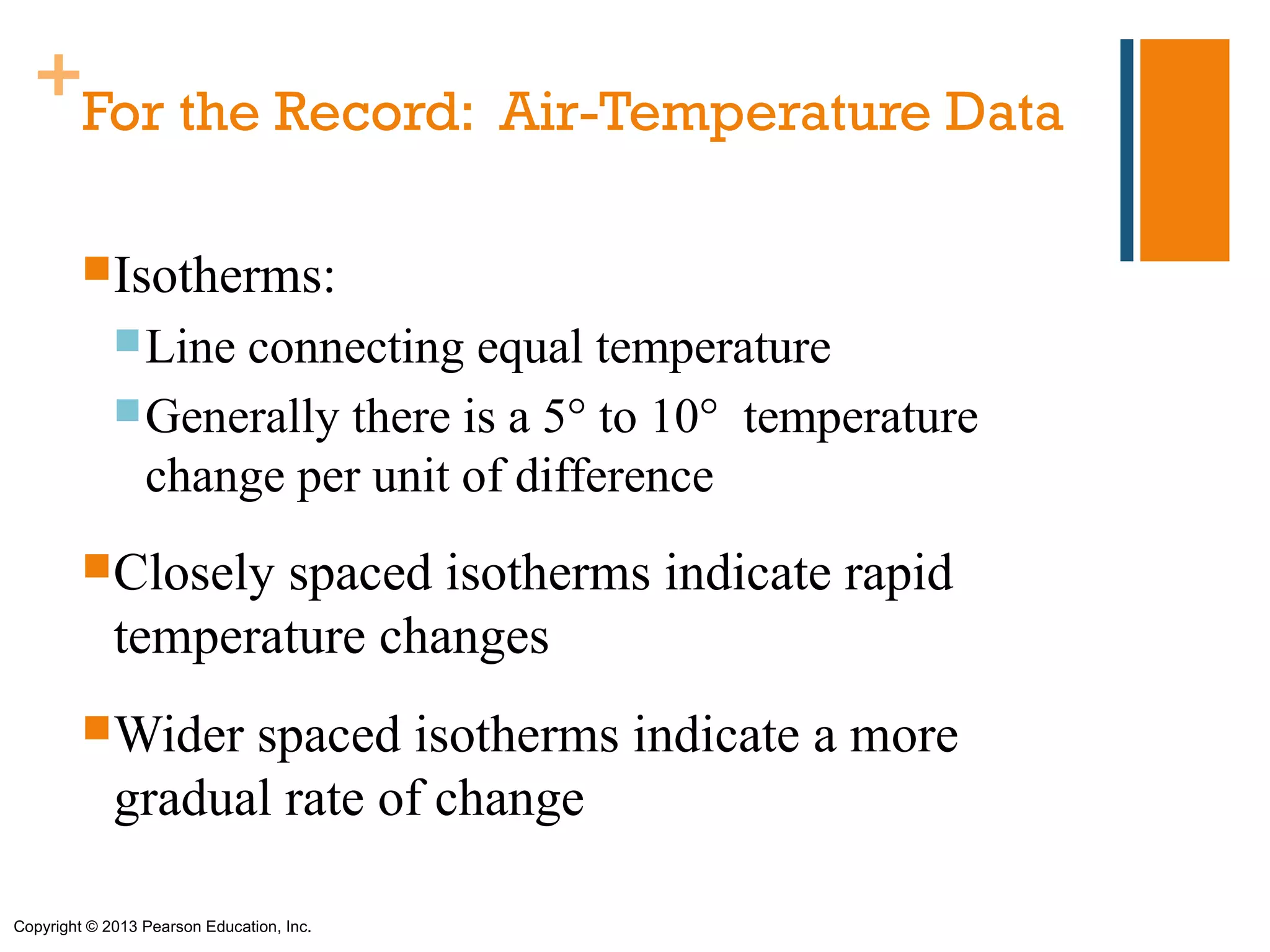 +

For the Record: Air-Temperature Data

Isotherms:

Line connecting equal temperature

Generally there is a 5° to 10° temperature change per unit of difference

Closely spaced isotherms indicate rapid temperature changes

Wider spaced isotherms indicate a more gradual rate of change

Copyright © 2013 Pearson Education, Inc.